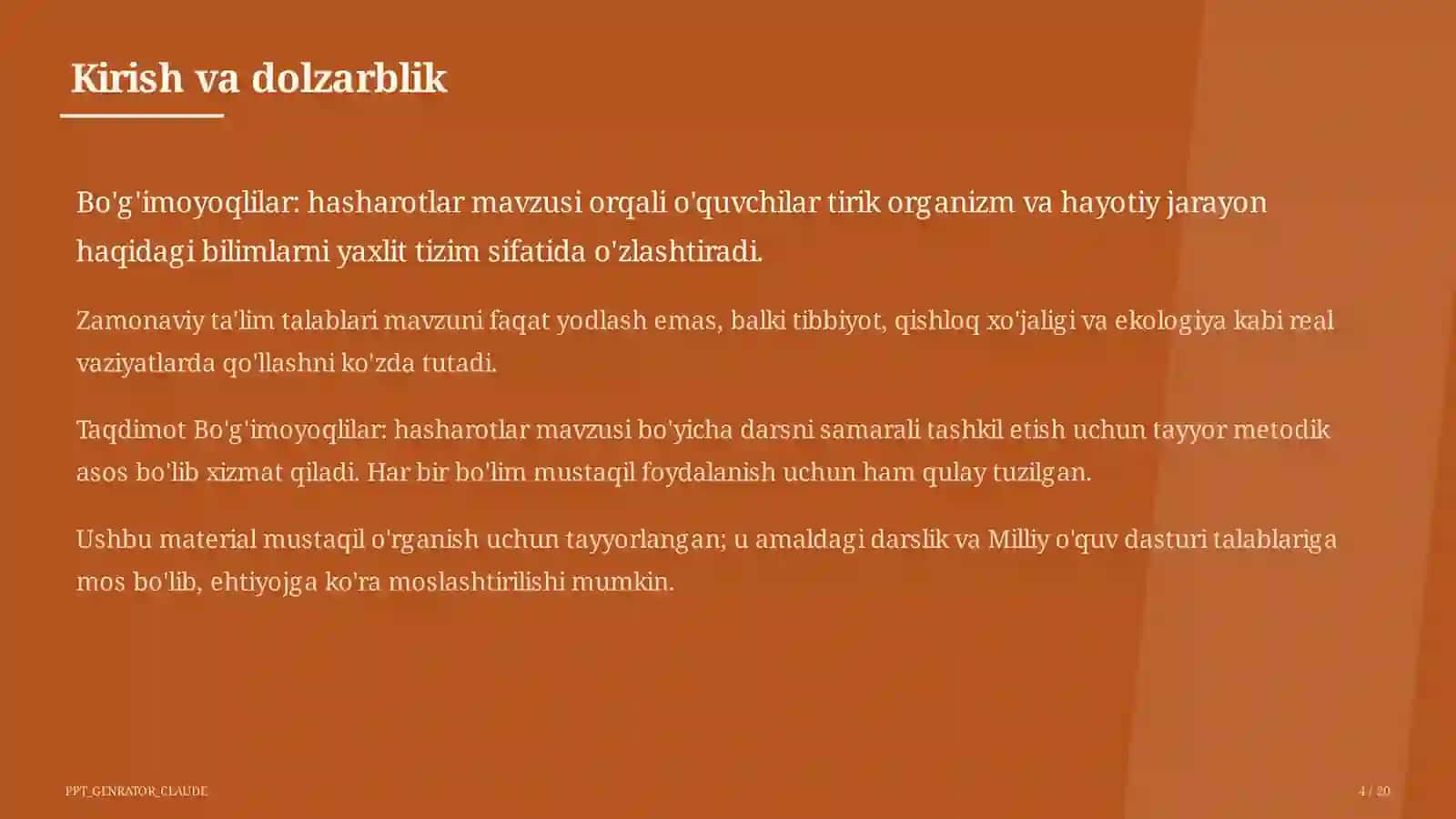 Kirish va dolzarblik

Bo'g'imoyoqlilar: hasharotlar mavzusi orqali o'quvchilar tirik organizm va hayotiy jarayon haqidagi bilimlarni yaxlit tizim sifatida o'zlashtiradi.

Zamonaviy ta'lim talablari mavzuni faqat yodlash emas, balki tibbiyot, qishloq xo'jaligi va ekologiya kabi real vaziyatlarda qo'llashni ko'zda tutadi.

Taqdimot Bo'g'imoyoqlilar: hasharotlar mavzusi bo'yicha darsni samarali tashkil etish uchun tayyor metodik asos bo'lib xizmat qiladi. Har bir bo'lim mustaqil foydalanish uchun ham qulay tuzilgan.

Ushbu material mustaqil o'rganish uchun tayyorlangan; u amaldagi darslik va Milliy o'quv dasturi talablariga mos bo'lib, ehtiyojga ko'ra moslashtirilishi mumkin.

PPT_GENRATOR_CLAUDE

4 / 20